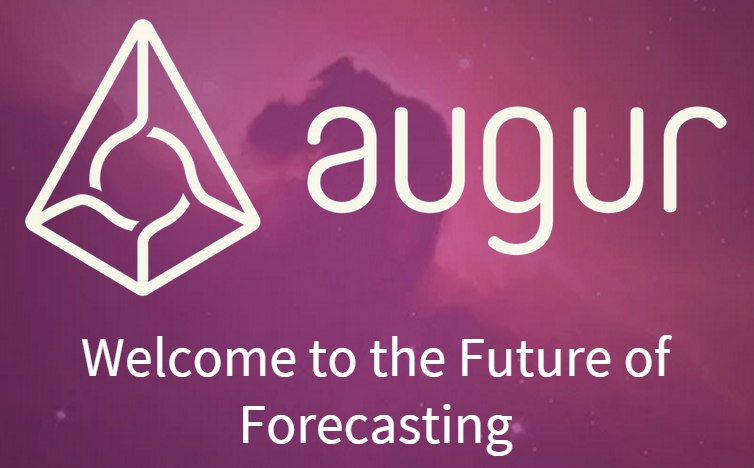 augur

Welcome to the Future of Forecasting